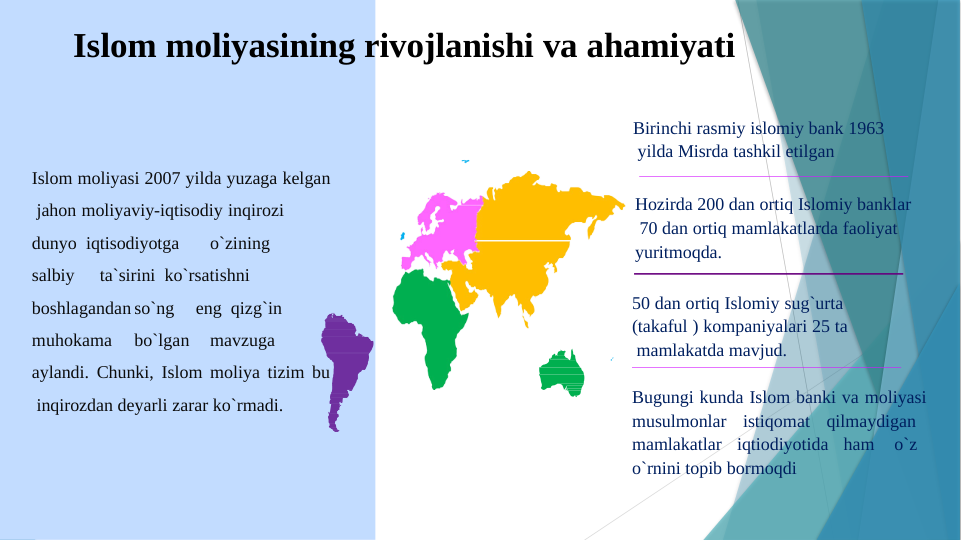 Islom moliyasining rivojlanishi va ahamiyati

Islom moliyasi 2007 yilda yuzaga kelgan jahon moliyaviy-iqtisodiy inqirozi dunyo iqtisodiyotga o`zining salbiy ta`sirini ko`rsatishni boshlagandan so`ng eng qizg`in muhokama bo`lgan mavzuga aylandi. Chunki, Islom moliya tizim bu inqirozdan deyarli zarar ko`rmadi.

Birinchi rasmiy islomiy bank 1963 yilda Misrda tashkil etilgan

Hozirda 200 dan ortiq Islomiy banklar 70 dan ortiq mamlakatlarda faoliyat yuritmoqda.

50 dan ortiq Islomiy sug`urta (takaful ) kompaniyalari 25 ta mamlakatda mavjud.

Bugungi kunda Islom banki va moliyasi musulmonlar istiqomat qilmaydigan mamlakatlar iqtiodiyotida ham o`z o`rnini topib bormoqdi